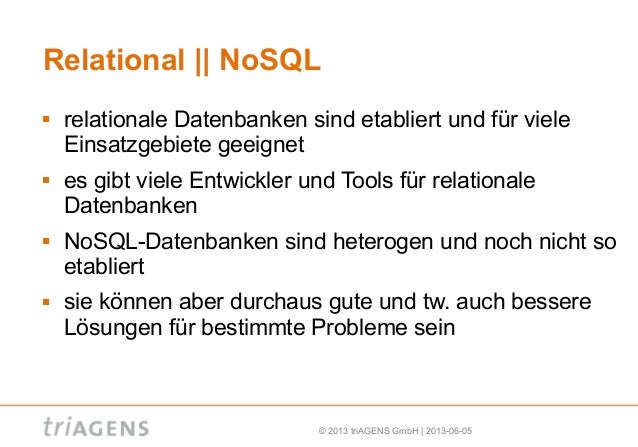 Relational || NoSQL

▪ relationale Datenbanken sind etabliert und für viele Einsatzgebiete geeignet

▪ es gibt viele Entwickler und Tools für relationale Datenbanken

▪ NoSQL-Datenbanken sind heterogen und noch nicht so etabliert

▪ sie können aber durchaus gute und tw. auch bessere Lösungen für bestimmte Probleme sein

triAGENS

© 2013 triAGENS GmbH | 2013-06-05